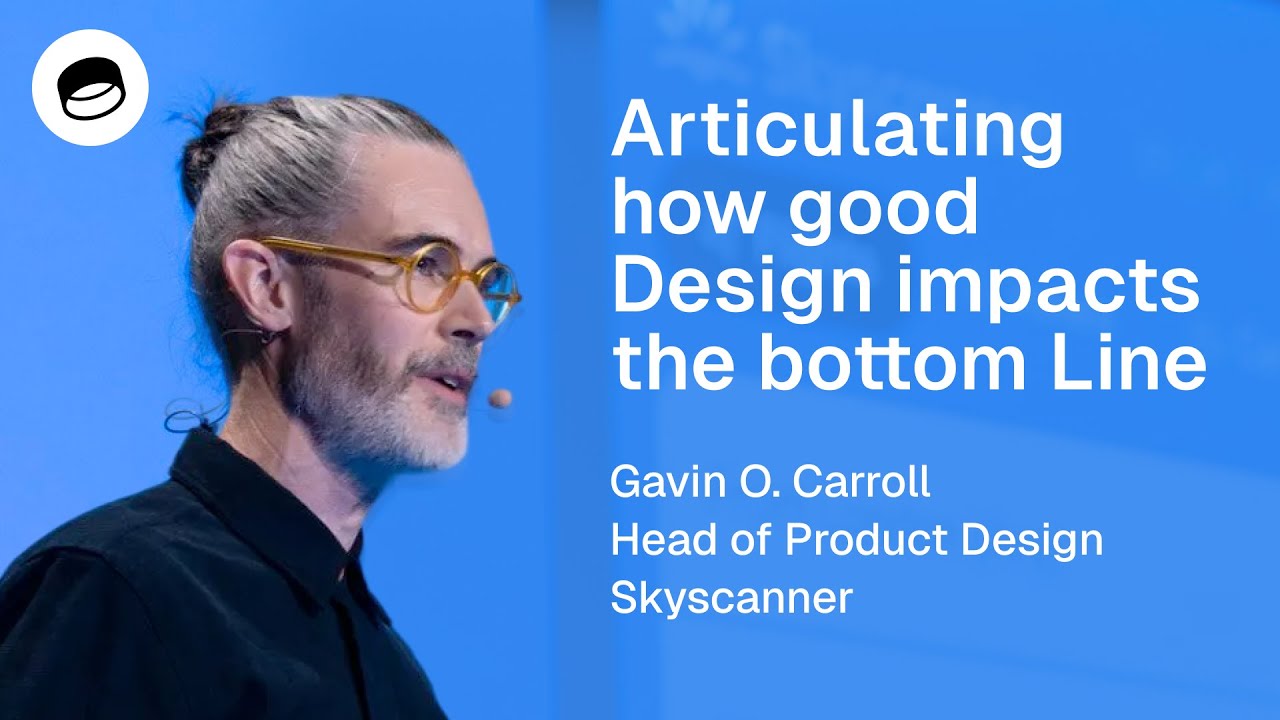 Articulating how good Design impacts the bottom Line

Gavin O. Carroll
Head of Product Design
Skyscanner